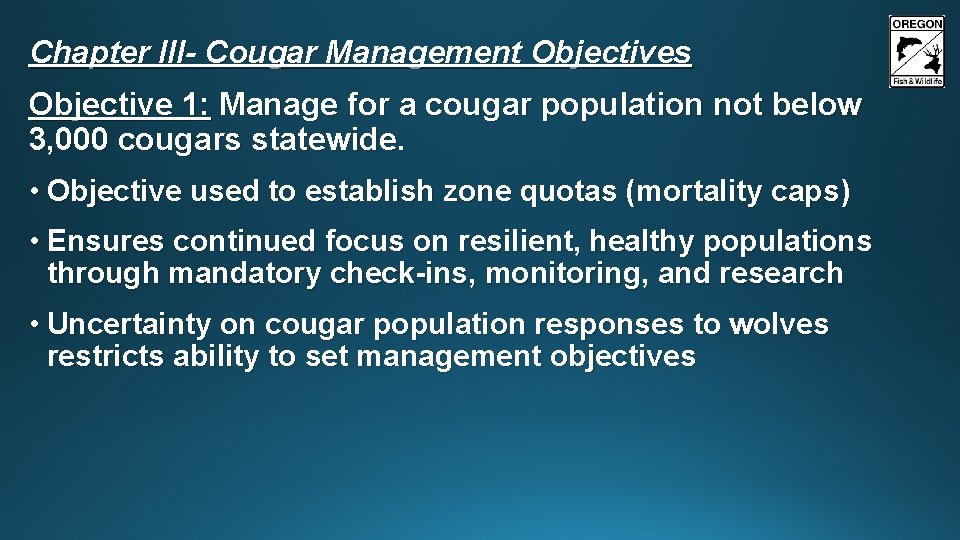 Chapter III- Cougar Management Objectives

OREGON
Fish & Wildlife

Objective 1: Manage for a cougar population not below 3,000 cougars statewide.

• Objective used to establish zone quotas (mortality caps)

• Ensures continued focus on resilient, healthy populations through mandatory check-ins, monitoring, and research

• Uncertainty on cougar population responses to wolves restricts ability to set management objectives